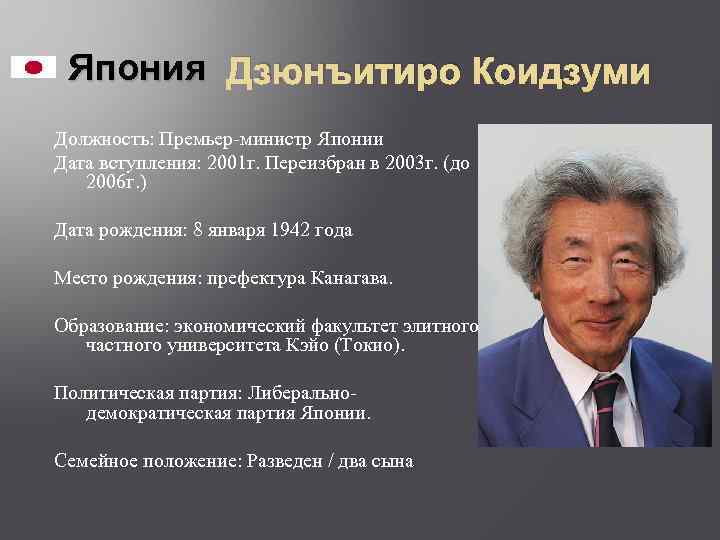 Япония Дзюнъитиро Коидзуми

Должность: Премьер-министр Японии

Дата вступления: 2001г. Переизбран в 2003г. (до 2006г.)

Дата рождения: 8 января 1942 года

Место рождения: префектура Канагава.

Образование: экономический факультет элитного частного университета Кэйо (Токио).

Политическая партия: Либерально-демократическая партия Японии.

Семейное положение: Разведен / два сына